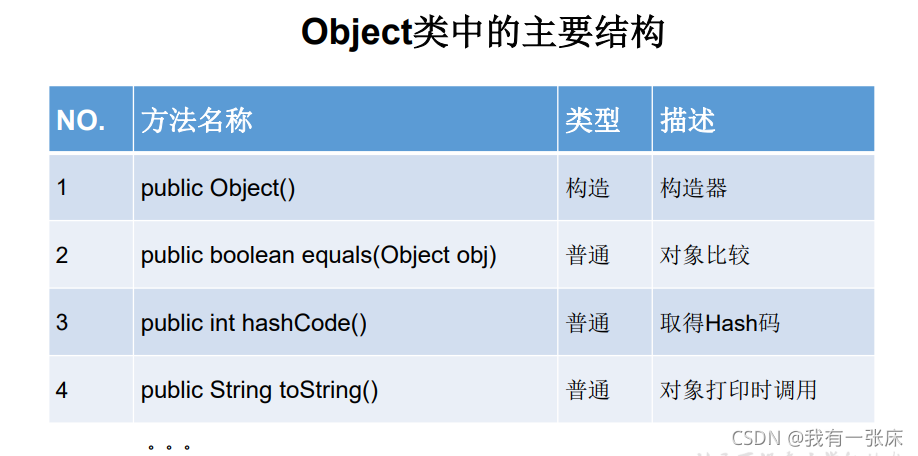 Object类中的主要结构

| NO. | 方法名称 | 类型 | 描述 |
|---|---|---|---|
| 1 | public Object() | 构造 | 构造器 |
| 2 | public boolean equals(Object obj) | 普通 | 对象比较 |
| 3 | public int hashCode() | 普通 | 取得Hash码 |
| 4 | public String toString() | 普通 | 对象打印时调用 |

。。。

CSDN @我有一张床